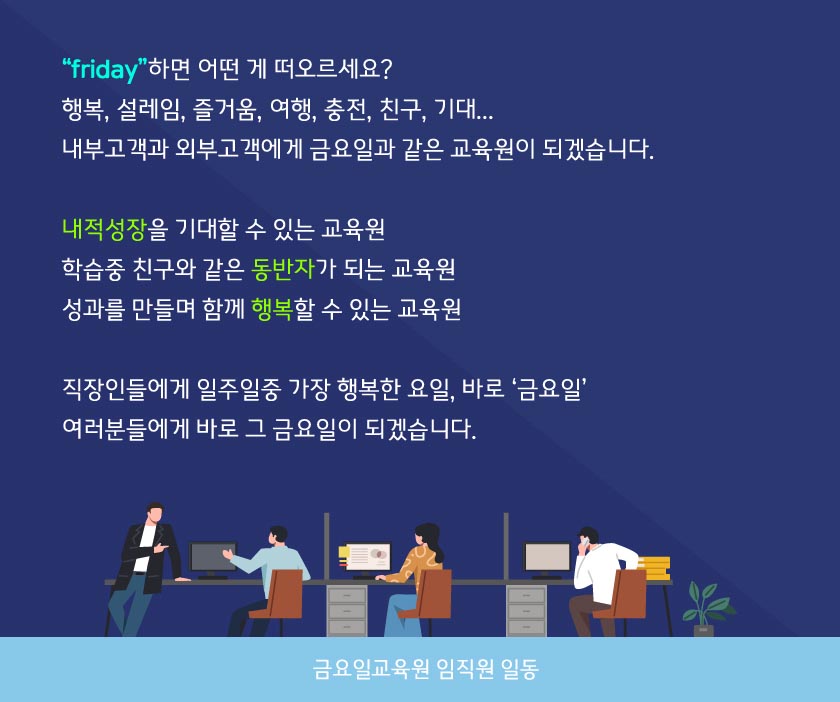 “friday”하면 어떤 게 떠오르세요?
행복, 설레임, 즐거움, 여행, 충전, 친구, 기대...
내부고객과 외부고객에게 금요일과 같은 교육원이 되겠습니다.

내적성장을 기대할 수 있는 교육원
학습중 친구와 같은 동반자가 되는 교육원
성과를 만들며 함께 행복할 수 있는 교육원

직장인들에게 일주일중 가장 행복한 요일, 바로 ‘금요일’
여러분들에게 바로 그 금요일이 되겠습니다.

금요일교육원 임직원 일동